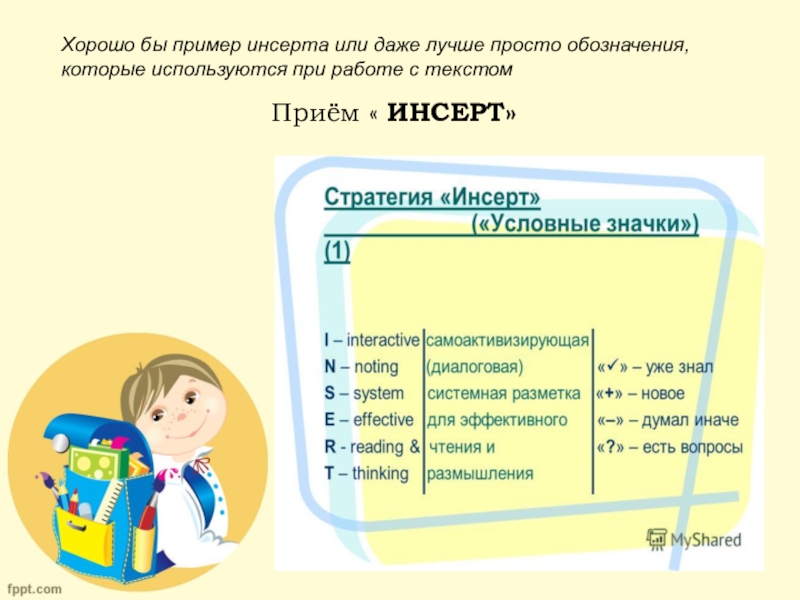 Хорошо бы пример инсерта или даже лучше просто обозначения, которые используются при работе с текстом

Приём « ИНСЕРТ»

Стратегия «Инсерт»
(«Условные значки»)
(1)

| | | |
|---|---|---|
| I – interactive | самоактивизирующая | |
| N – noting | (диалоговая) | «✓» – уже знал |
| S – system | системная разметка | «+» – новое |
| E – effective | для эффективного | «–» – думал иначе |
| R - reading & | чтения и | «?» – есть вопросы |
| T – thinking | размышления | |

MyShared

fppt.com